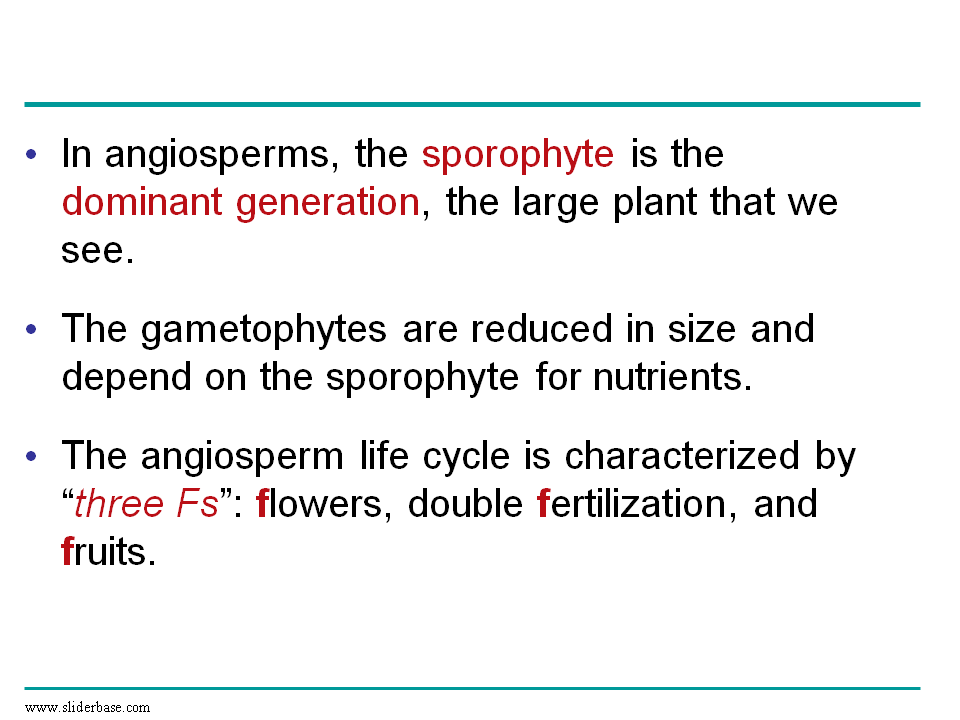 • In angiosperms, the sporophyte is the dominant generation, the large plant that we see.

• The gametophytes are reduced in size and depend on the sporophyte for nutrients.

• The angiosperm life cycle is characterized by “three Fs”: flowers, double fertilization, and fruits.

www.sliderbase.com